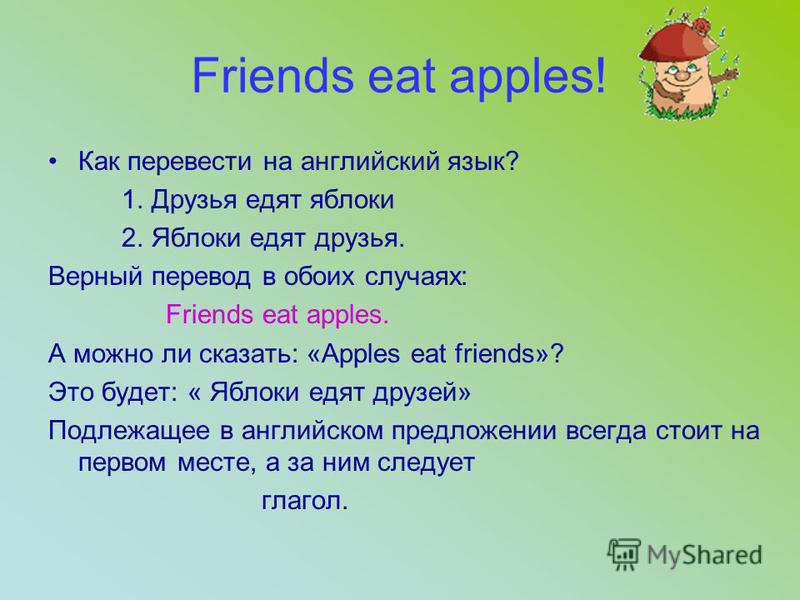 Friends eat apples!

• Как перевести на английский язык?

1. Друзья едят яблоки

2. Яблоки едят друзья.

Верный перевод в обоих случаях:

Friends eat apples.

А можно ли сказать: «Apples eat friends»?

Это будет: « Яблоки едят друзей»

Подлежащее в английском предложении всегда стоит на первом месте, а за ним следует глагол.

MyShared